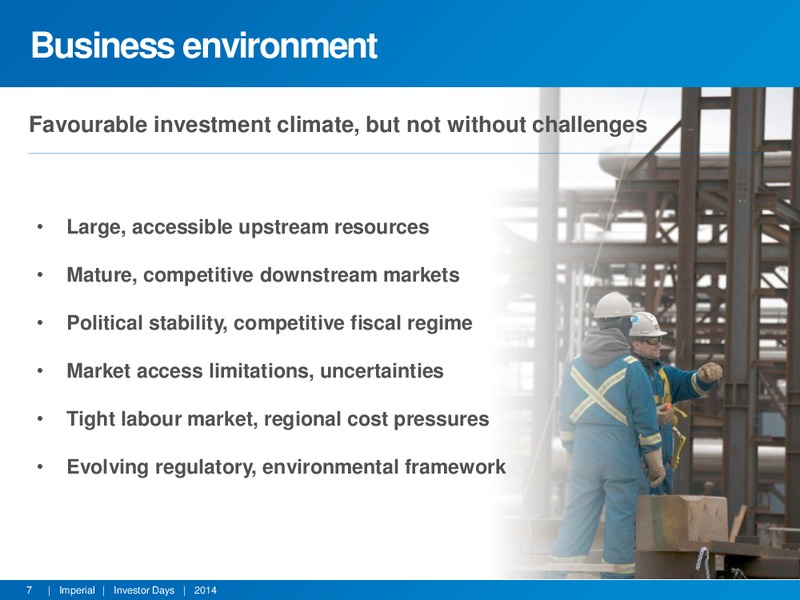 Business environment

Favourable investment climate, but not without challenges

• Large, accessible upstream resources
• Mature, competitive downstream markets
• Political stability, competitive fiscal regime
• Market access limitations, uncertainties
• Tight labour market, regional cost pressures
• Evolving regulatory, environmental framework

7 | Imperial | Investor Days | 2014